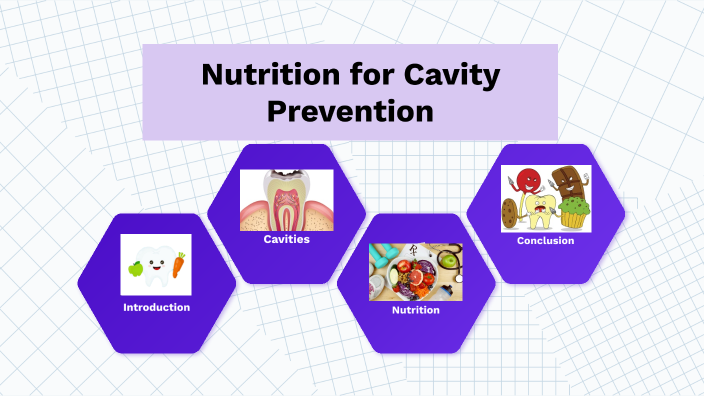 Nutrition for Cavity Prevention

Introduction

Cavities

Nutrition

Conclusion